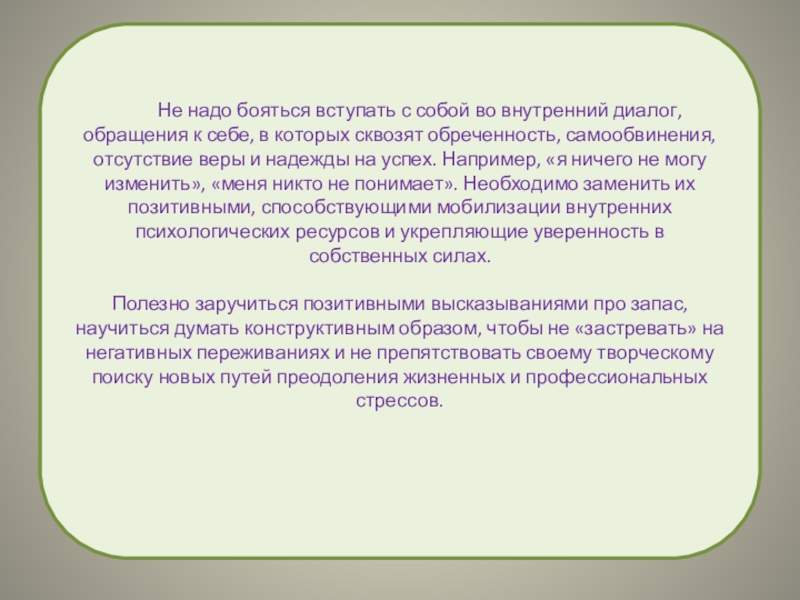 Не надо бояться вступать с собой во внутренний диалог, обращения к себе, в которых сквозят обреченность, самообвинения, отсутствие веры и надежды на успех. Например, «я ничего не могу изменить», «меня никто не понимает». Необходимо заменить их позитивными, способствующими мобилизации внутренних психологических ресурсов и укрепляющие уверенность в собственных силах.

Полезно заручиться позитивными высказываниями про запас, научиться думать конструктивным образом, чтобы не «застревать» на негативных переживаниях и не препятствовать своему творческому поиску новых путей преодоления жизненных и профессиональных стрессов.